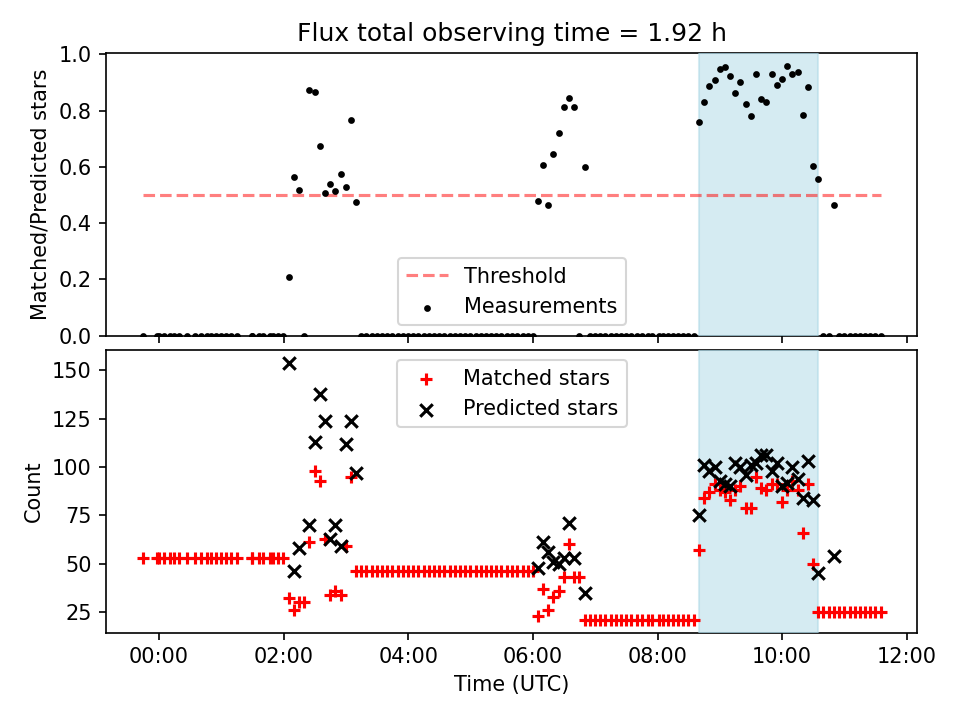 Flux total observing time = 1.92 h

Matched/Predicted stars

1.0
0.8
0.6
0.4
0.2
0.0

Threshold
Measurements

Count

150
125
100
75
50
25

Matched stars
Predicted stars

00:00
02:00
04:00
06:00
08:00
10:00
12:00

Time (UTC)